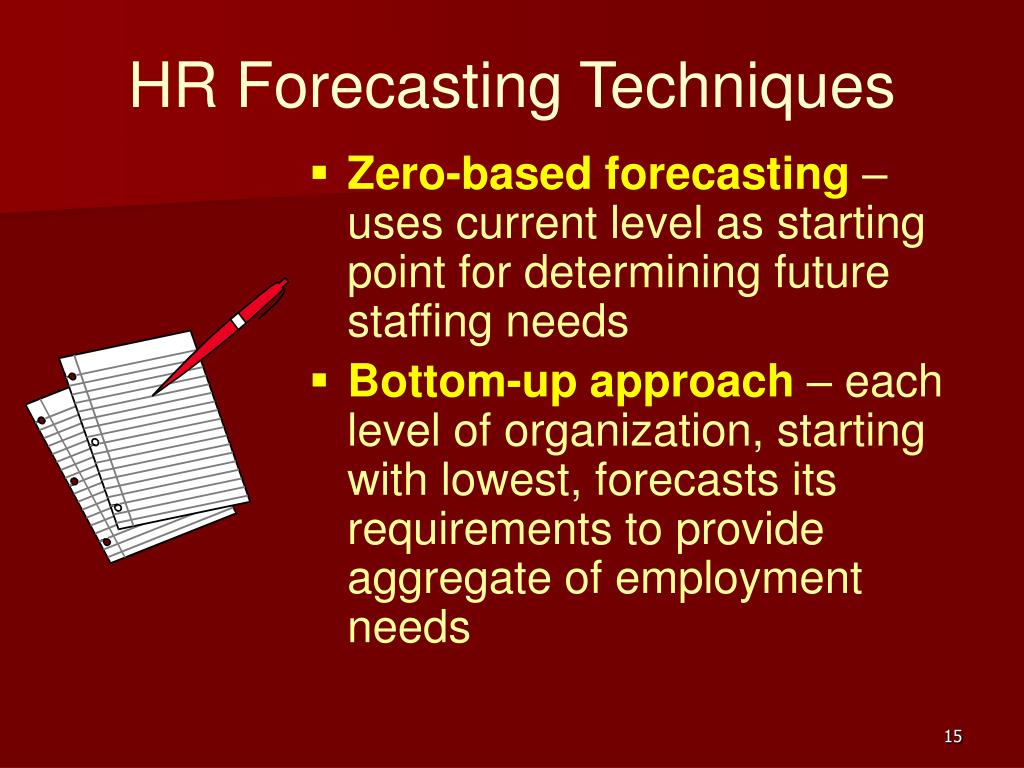 HR Forecasting Techniques

▪ Zero-based forecasting – uses current level as starting point for determining future staffing needs

▪ Bottom-up approach – each level of organization, starting with lowest, forecasts its requirements to provide aggregate of employment needs

15